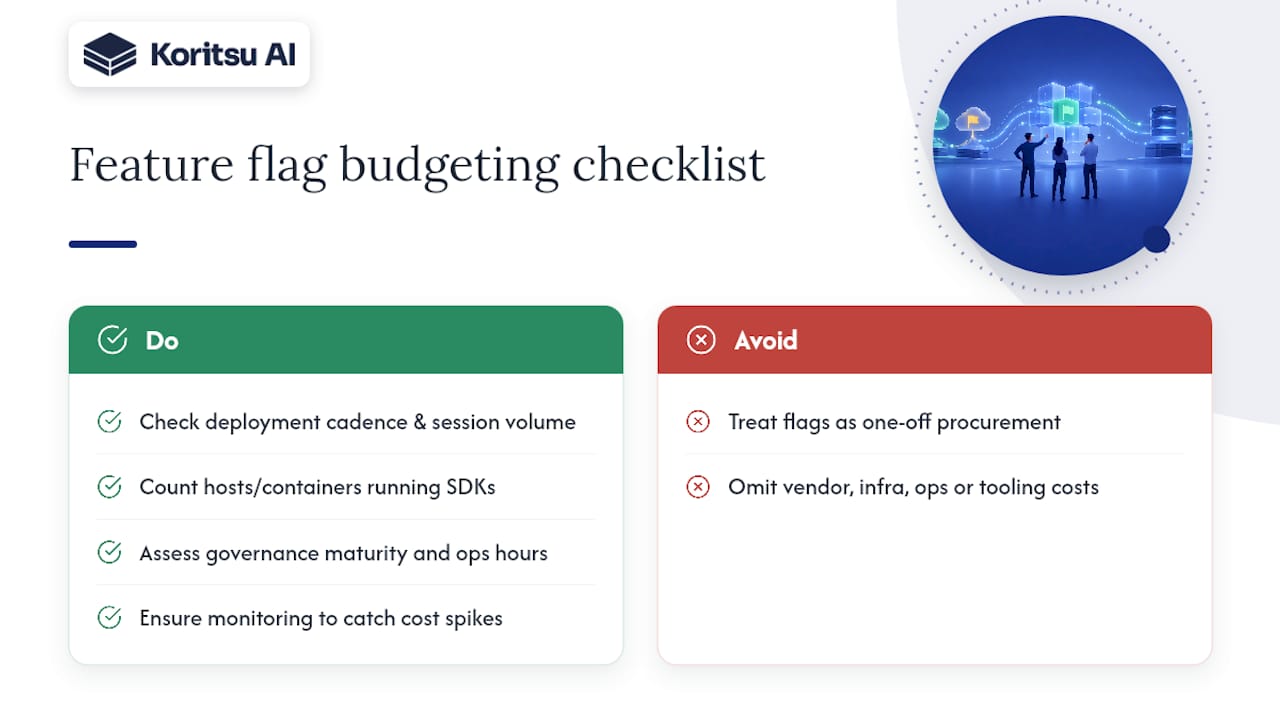 Koritsu AI

Feature flag budgeting checklist

Do

Check deployment cadence & session volume

Count hosts/containers running SDKs

Assess governance maturity and ops hours

Ensure monitoring to catch cost spikes

Avoid

Treat flags as one-off procurement

Omit vendor, infra, ops or tooling costs